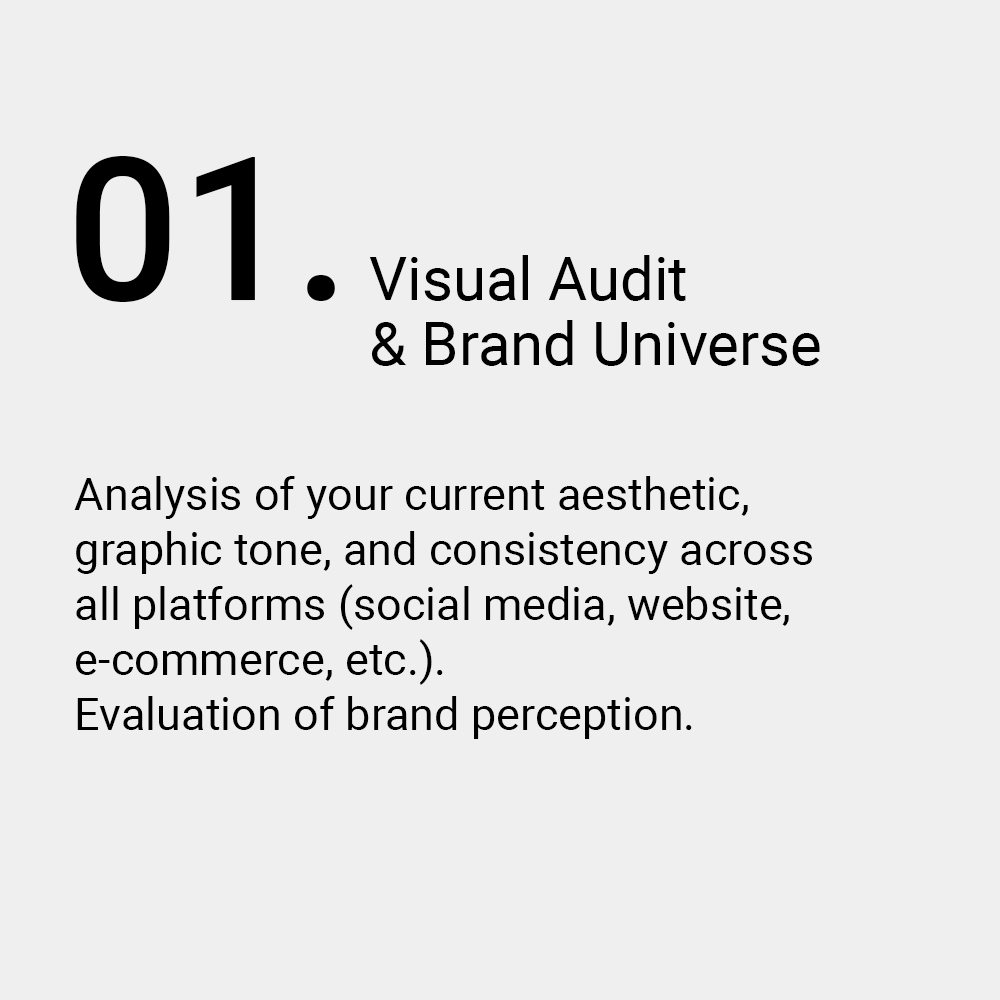 01. Visual Audit & Brand Universe

Analysis of your current aesthetic, graphic tone, and consistency across all platforms (social media, website, e-commerce, etc.).
Evaluation of brand perception.